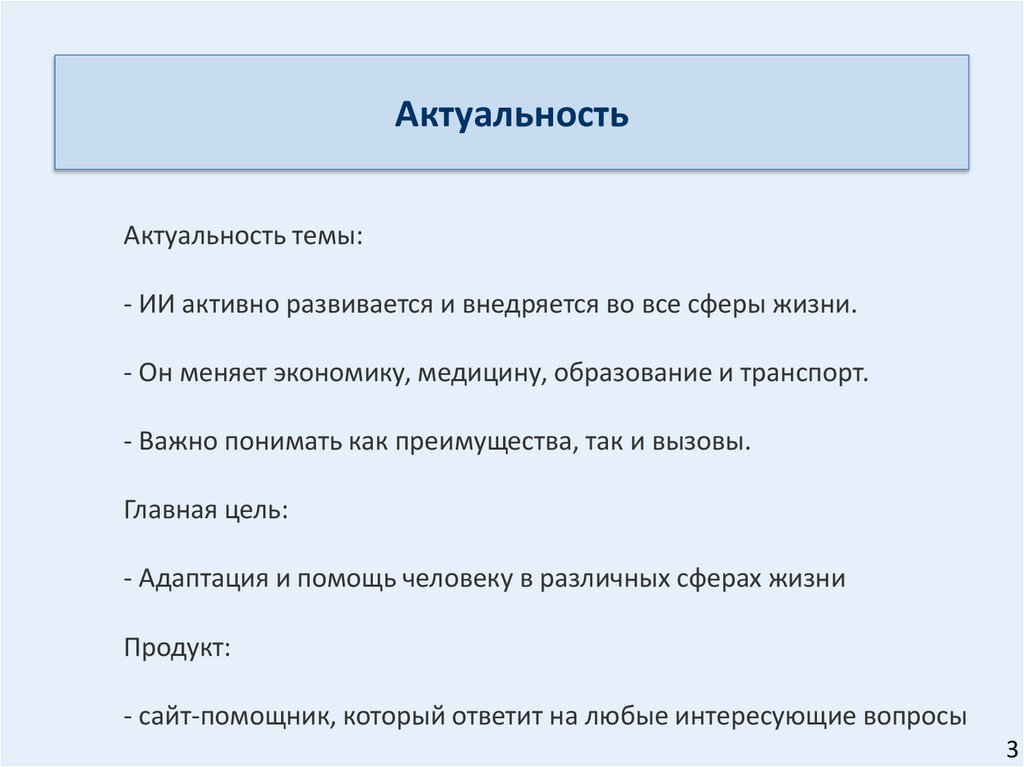 Актуальность

Актуальность темы:

- ИИ активно развивается и внедряется во все сферы жизни.

- Он меняет экономику, медицину, образование и транспорт.

- Важно понимать как преимущества, так и вызовы.

Главная цель:

- Адаптация и помощь человеку в различных сферах жизни

Продукт:

- сайт-помощник, который ответит на любые интересующие вопросы

3